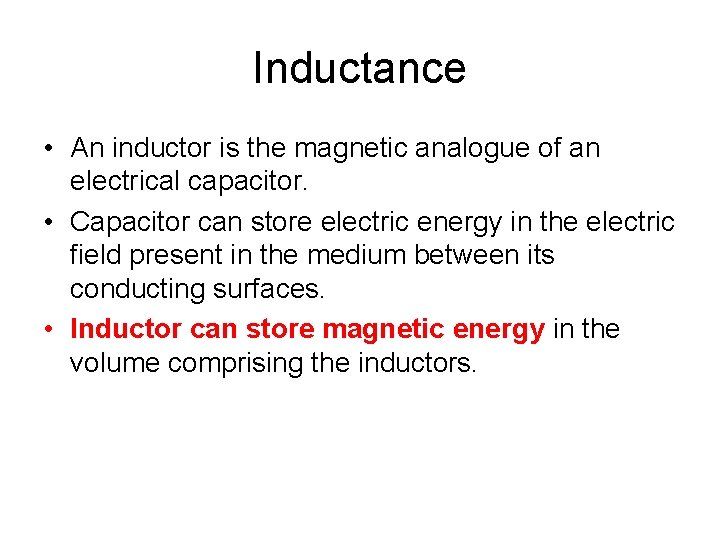 Inductance

• An inductor is the magnetic analogue of an electrical capacitor.
• Capacitor can store electric energy in the electric field present in the medium between its conducting surfaces.
• Inductor can store magnetic energy in the volume comprising the inductors.